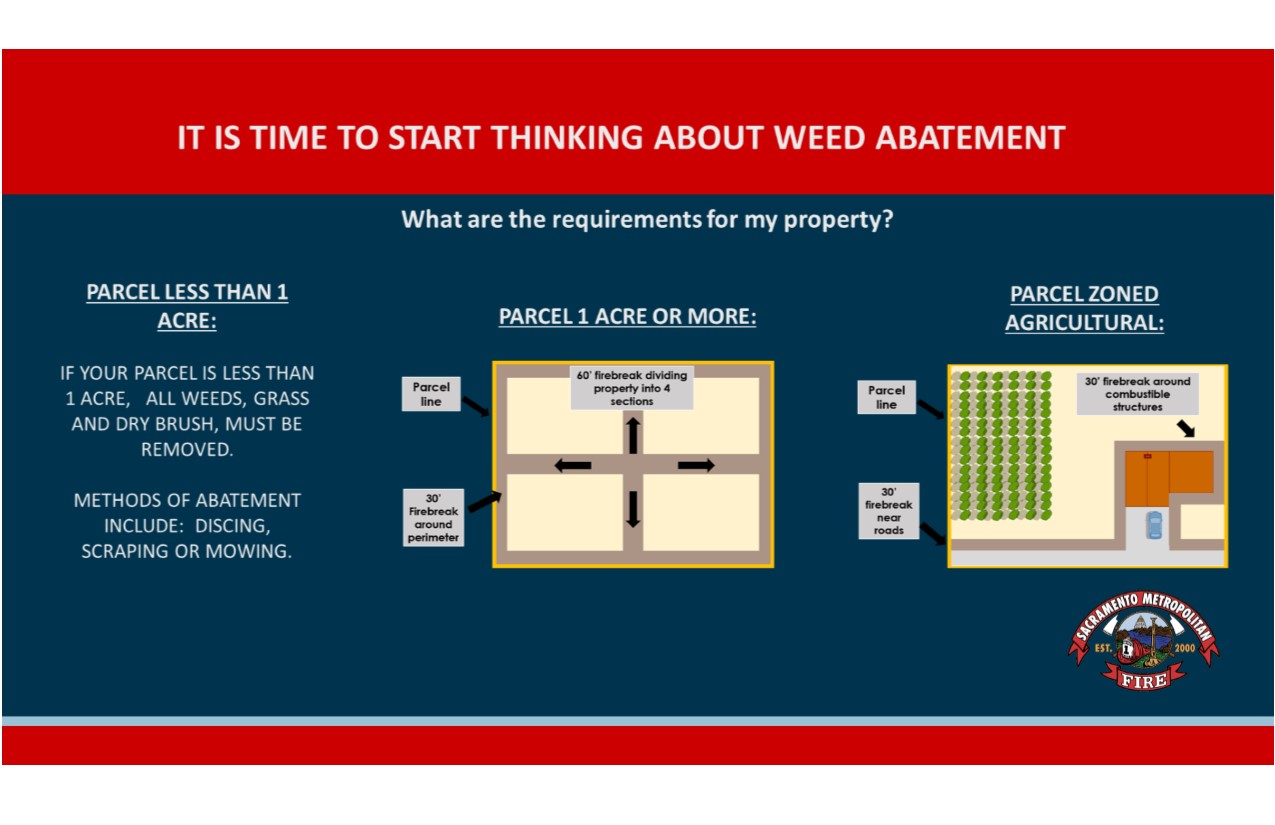 IT IS TIME TO START THINKING ABOUT WEED ABATEMENT

What are the requirements for my property?

PARCEL LESS THAN 1 ACRE:

IF YOUR PARCEL IS LESS THAN 1 ACRE, ALL WEEDS, GRASS AND DRY BRUSH, MUST BE REMOVED.

METHODS OF ABATEMENT INCLUDE: DISCING, SCRAPING OR MOWING.

PARCEL 1 ACRE OR MORE:

Parcel line

60' firebreak dividing property into 4 sections

30' Firebreak around perimeter

PARCEL ZONED AGRICULTURAL:

Parcel line

30' firebreak around combustible structures

30' firebreak near roads

SACRAMENTO METROPOLITAN
EST. 2000
FIRE